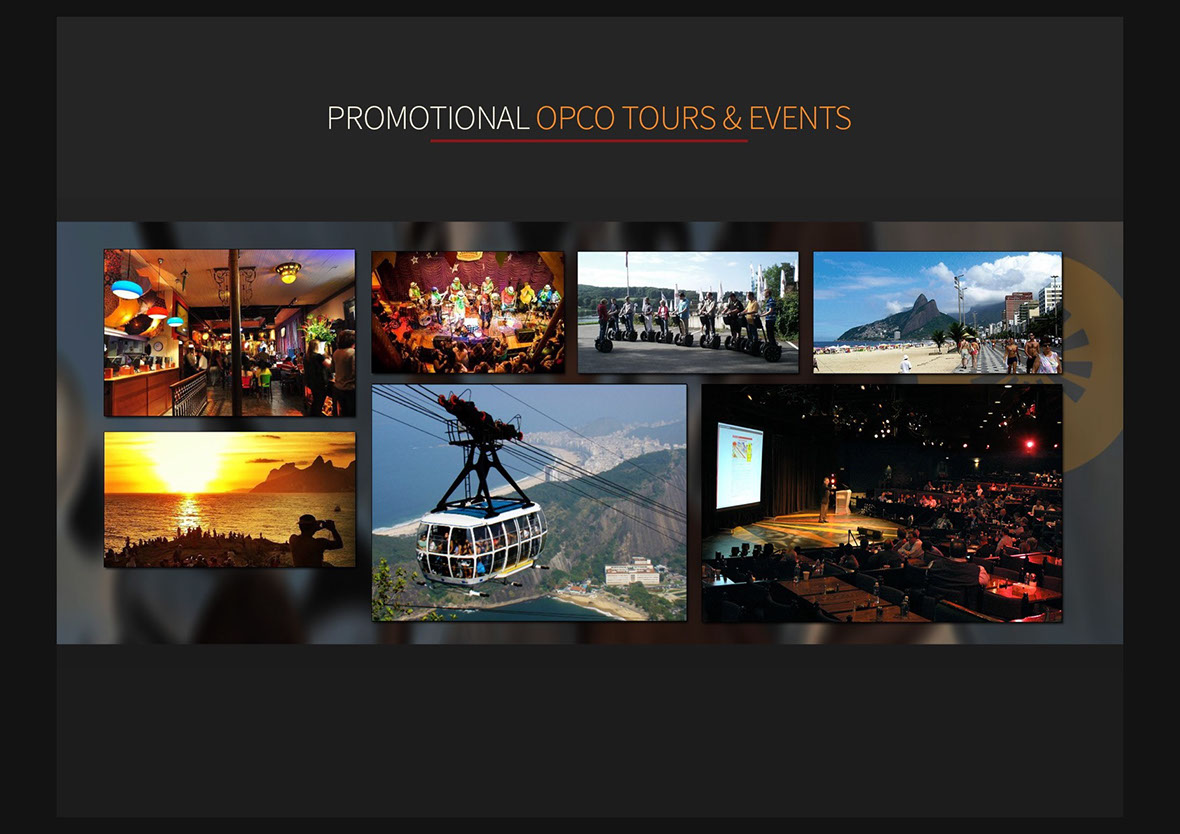 PROMOTIONAL OPCO TOURS & EVENTS